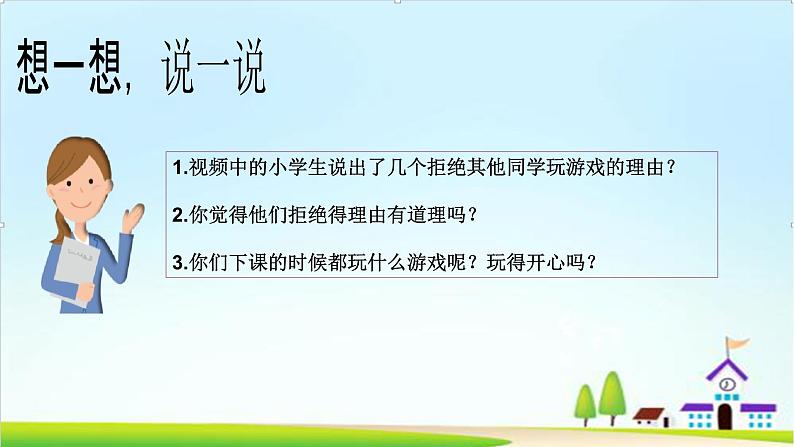 想一想，说一说

1.视频中的小学生说出了几个拒绝其他同学玩游戏的理由？

2.你觉得他们拒绝得理由有道理吗？

3.你们下课的时候都玩什么游戏呢？玩得开心吗？